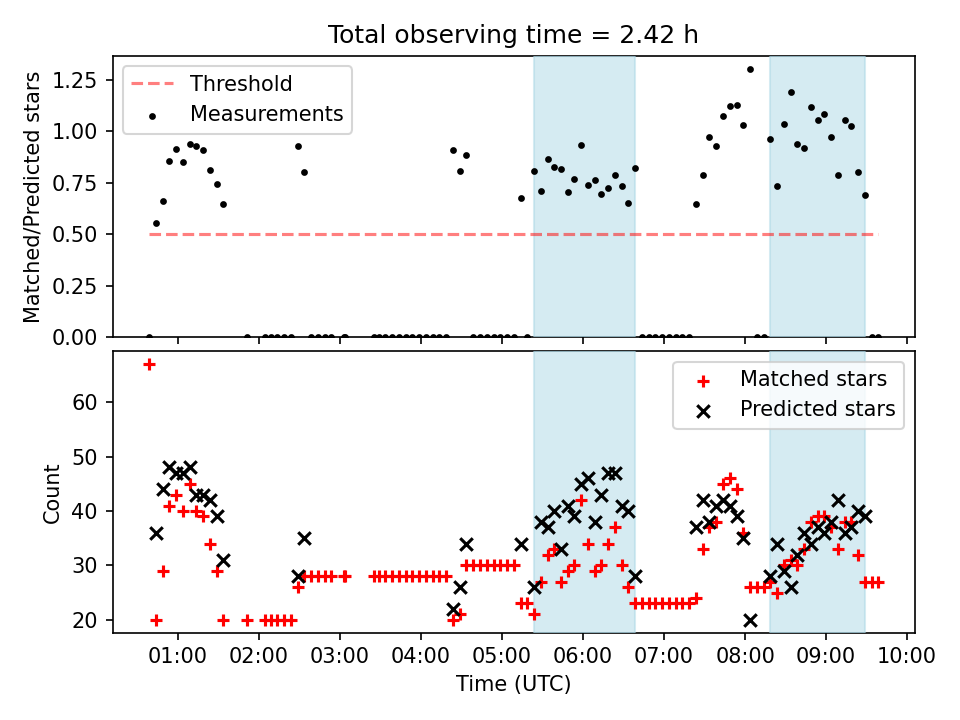 Total observing time = 2.42 h

Threshold
Measurements

Matched/Predicted stars

1.25
1.00
0.75
0.50
0.25
0.00

Matched stars
Predicted stars

Count

60
50
40
30
20

01:00 02:00 03:00 04:00 05:00 06:00 07:00 08:00 09:00 10:00

Time (UTC)